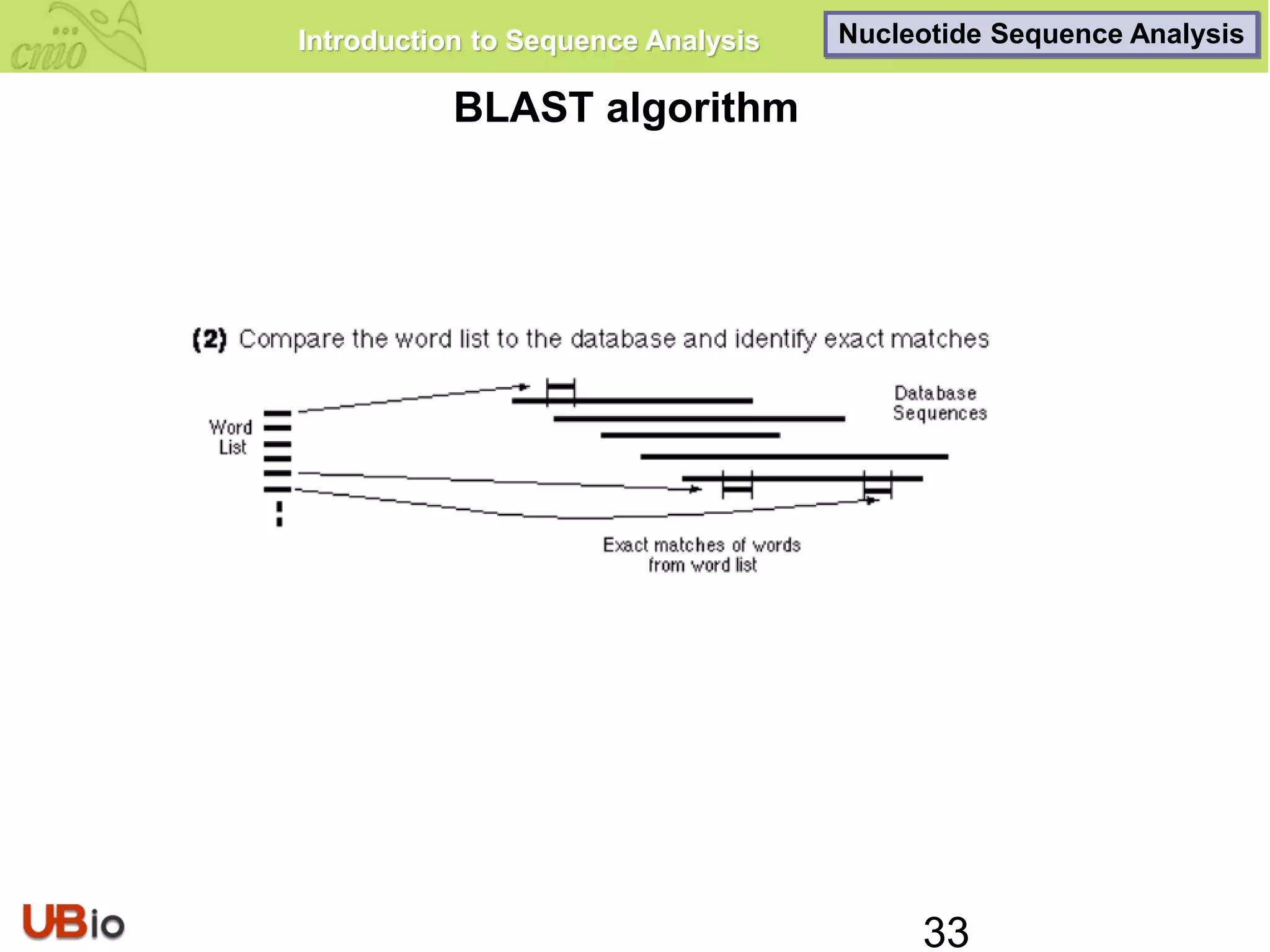 cnio

Introduction to Sequence Analysis

Nucleotide Sequence Analysis

BLAST algorithm

(2) Compare the word list to the database and identify exact matches

Word List

Database Sequences

Exact matches of words from word list

UBio

33